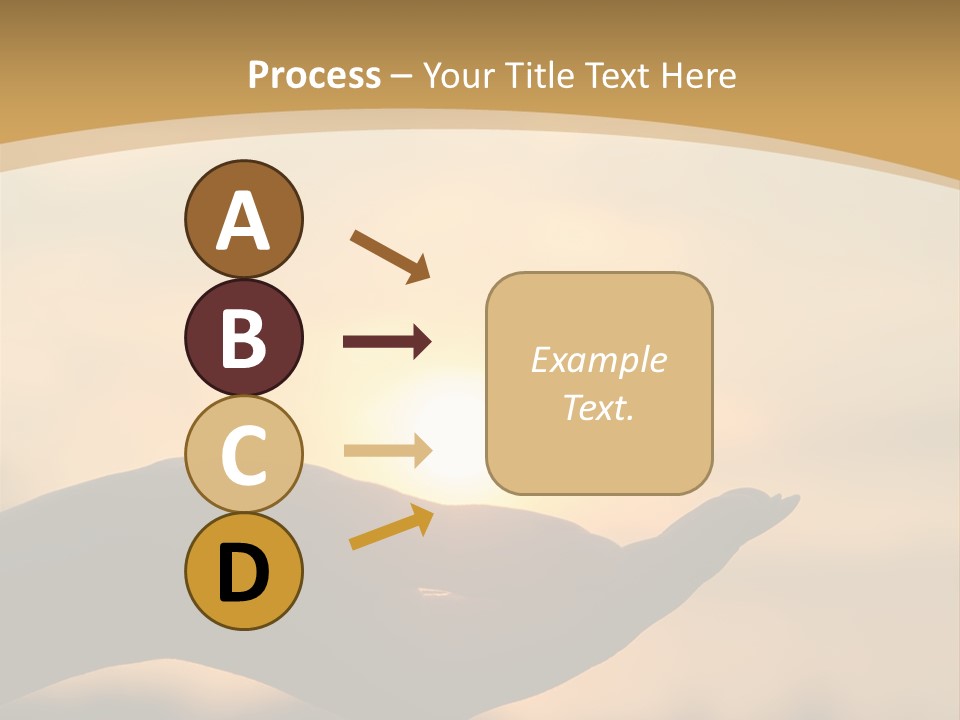 Process – Your Title Text Here

A

B

C

D

Example Text.